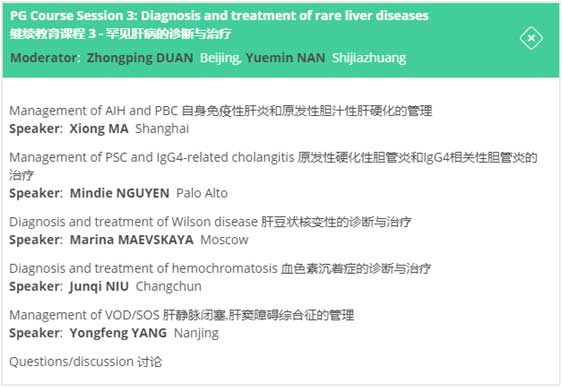 PG Course Session 3: Diagnosis and treatment of rare liver diseases
继续教育课程 3 - 罕见肝病的诊断与治疗
Moderator: Zhongping DUAN Beijing, Yuemin NAN Shijiazhuang

Management of AIH and PBC 自身免疫性肝炎和原发性胆汁性肝硬化的管理
Speaker: Xiong MA Shanghai

Management of PSC and IgG4-related cholangitis 原发性硬化性胆管炎和IgG4相关性胆管炎的治疗
Speaker: Mindie NGUYEN Palo Alto

Diagnosis and treatment of Wilson disease 肝豆状核变性的诊断与治疗
Speaker: Marina MAEVSKAYA Moscow

Diagnosis and treatment of hemochromatosis 血色素沉着症的诊断与治疗
Speaker: Junqi NIU Changchun

Management of VOD/SOS 肝静脉闭塞,肝窦障碍综合征的管理
Speaker: Yongfeng YANG Nanjing

Questions/discussion 讨论